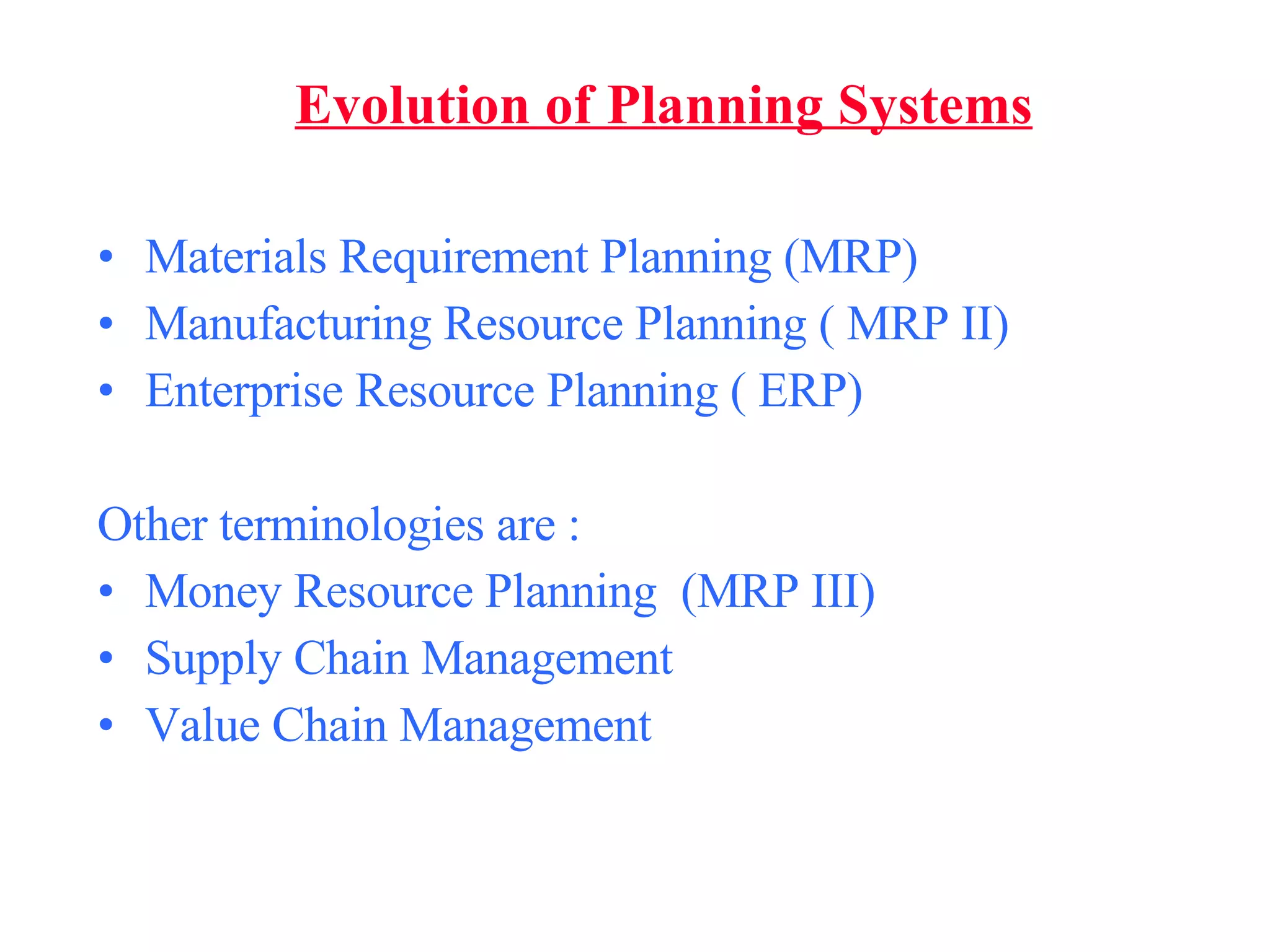 Evolution of Planning Systems

• Materials Requirement Planning (MRP)
• Manufacturing Resource Planning ( MRP II)
• Enterprise Resource Planning ( ERP)

Other terminologies are :
• Money Resource Planning (MRP III)
• Supply Chain Management
• Value Chain Management